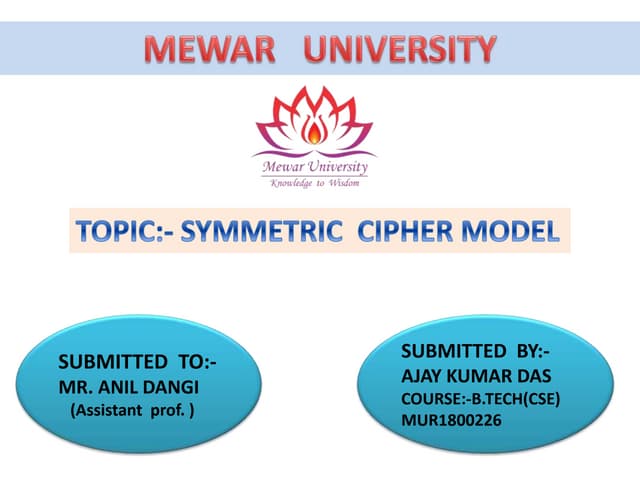 MEWAR UNIVERSITY

Mewar University
Knowledge to Wisdom

TOPIC:- SYMMETRIC CIPHER MODEL

SUBMITTED TO:-
MR. ANIL DANGI
(Assistant prof. )

SUBMITTED BY:-
AJAY KUMAR DAS
COURSE:-B.TECH(CSE)
MUR1800226